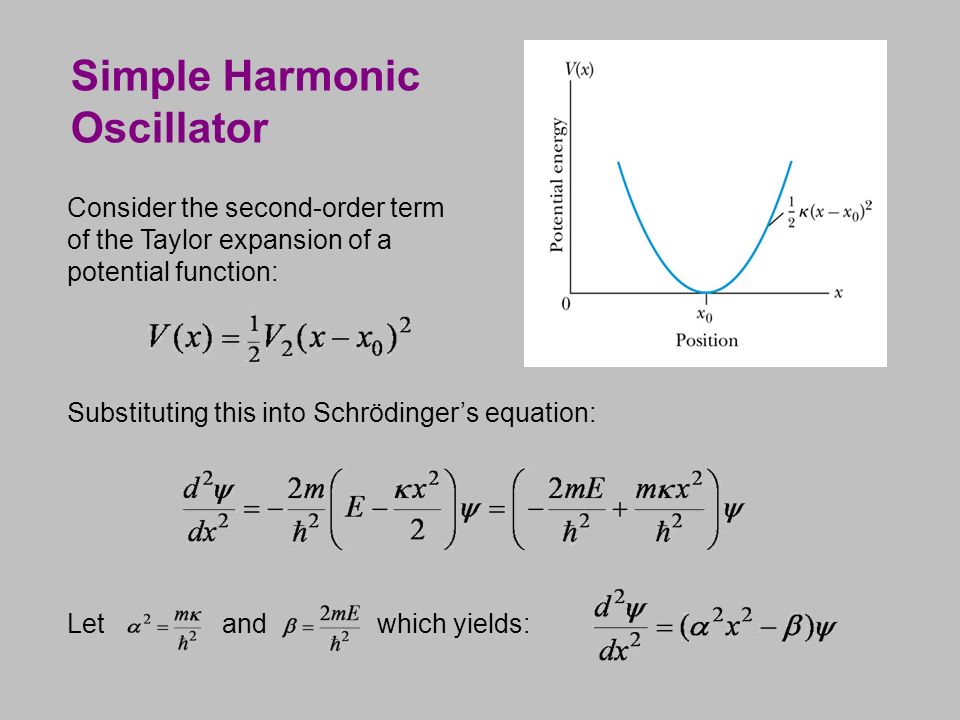 Simple Harmonic Oscillator

Consider the second-order term of the Taylor expansion of a potential function:

$V(x) = \frac{1}{2}V_2(x - x_0)^2$

$V(x)$

Potential energy

$\frac{1}{2}\kappa(x - x_0)^2$

0

$x_0$

$x$

Position

Substituting this into Schrödinger's equation:

$\frac{d^2\psi}{dx^2} = -\frac{2m}{\hbar^2}\left(E - \frac{\kappa x^2}{2}\right)\psi = \left(-\frac{2mE}{\hbar^2} + \frac{m\kappa x^2}{\hbar^2}\right)\psi$

Let $\alpha^2 = \frac{m\kappa}{\hbar^2}$ and $\beta = \frac{2mE}{\hbar^2}$ which yields: $\frac{d^2\psi}{dx^2} = (\alpha^2 x^2 - \beta)\psi$